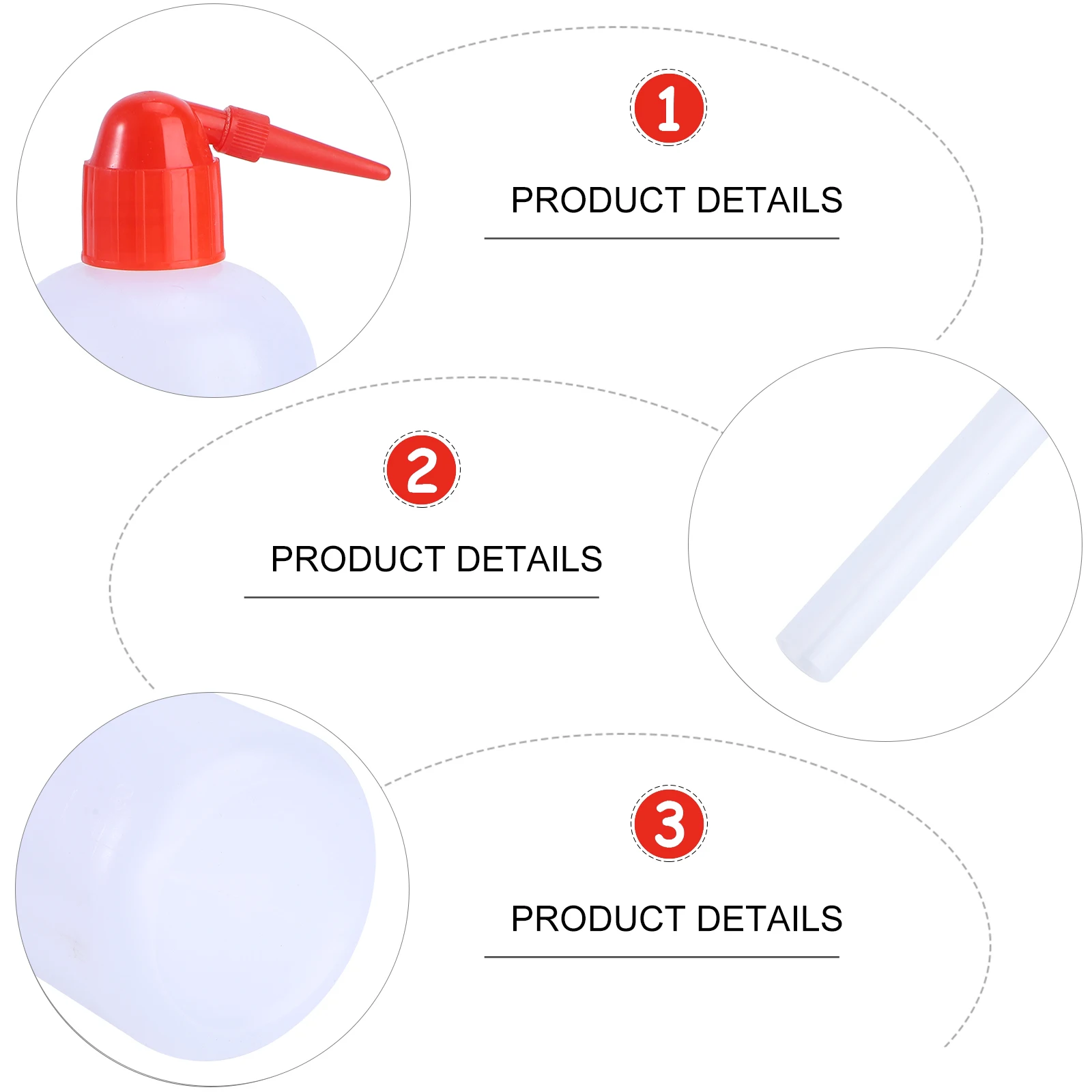 1

PRODUCT DETAILS

2

PRODUCT DETAILS

3

PRODUCT DETAILS